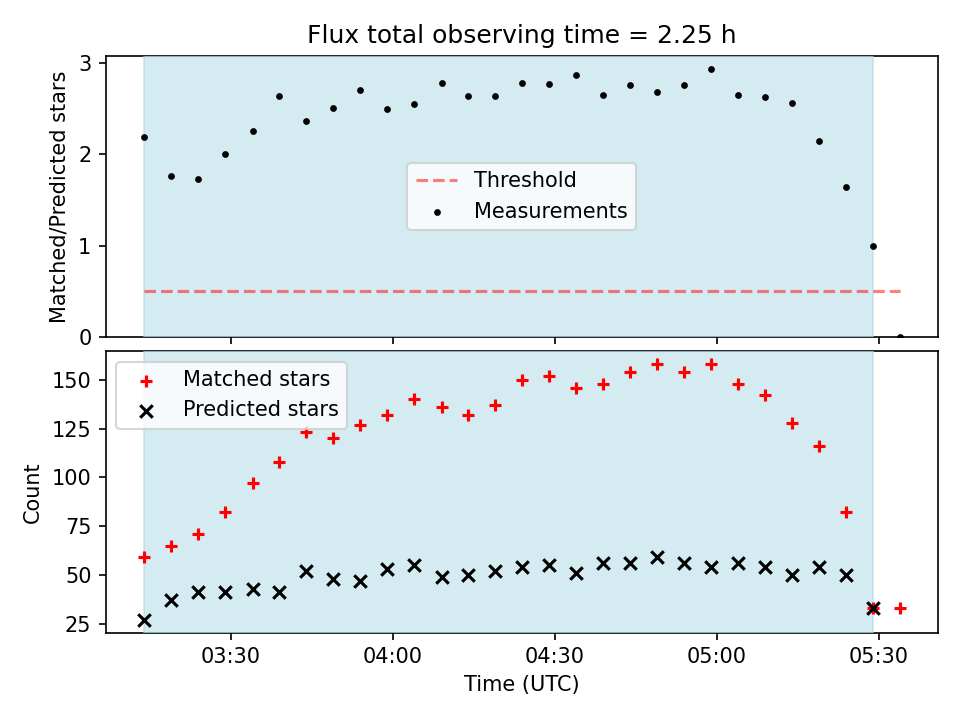 Flux total observing time = 2.25 h

Matched/Predicted stars

3
2
1
0

Threshold
Measurements

Matched stars
Predicted stars

Count

150
125
100
75
50
25

03:30
04:00
04:30
05:00
05:30

Time (UTC)